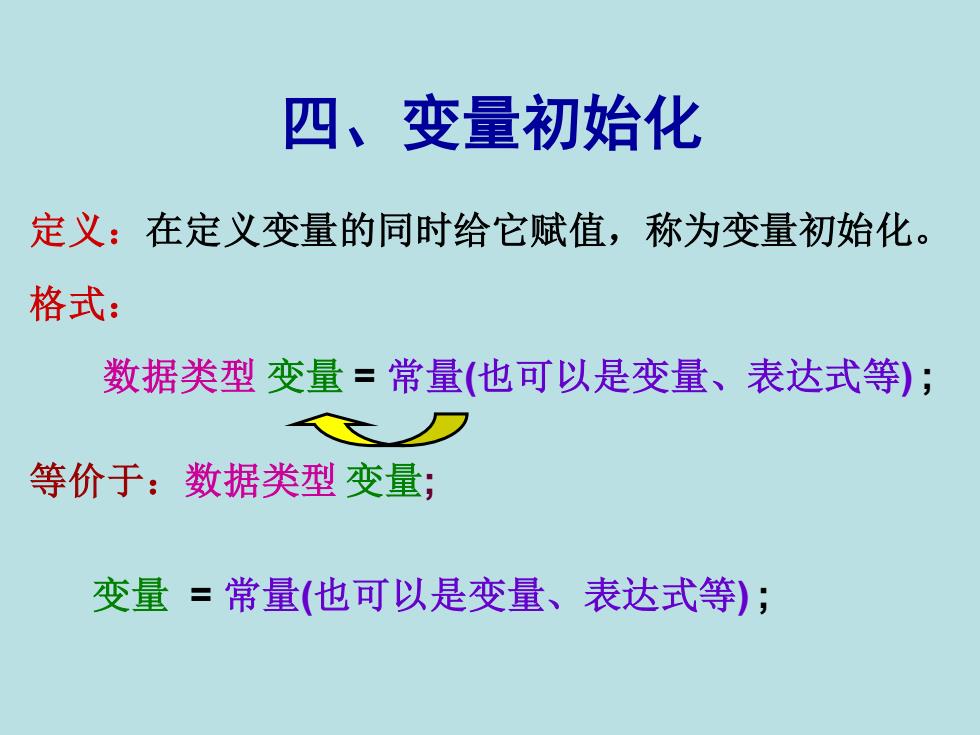 四、变量初始化

定义：在定义变量的同时给它赋值，称为变量初始化。

格式：

数据类型 变量 = 常量(也可以是变量、表达式等) ;

等价于：数据类型 变量;

变量 = 常量(也可以是变量、表达式等) ;